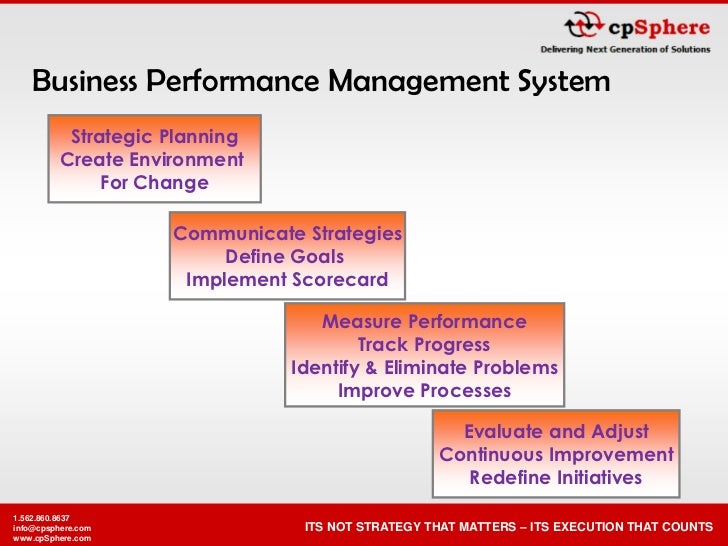 cpSphere
Delivering Next Generation of Solutions

Business Performance Management System

Strategic Planning
Create Environment
For Change

Communicate Strategies
Define Goals
Implement Scorecard

Measure Performance
Track Progress
Identify & Eliminate Problems
Improve Processes

Evaluate and Adjust
Continuous Improvement
Redefine Initiatives

1.562.860.8637
info@cpsphere.com
www.cpSphere.com

ITS NOT STRATEGY THAT MATTERS – ITS EXECUTION THAT COUNTS